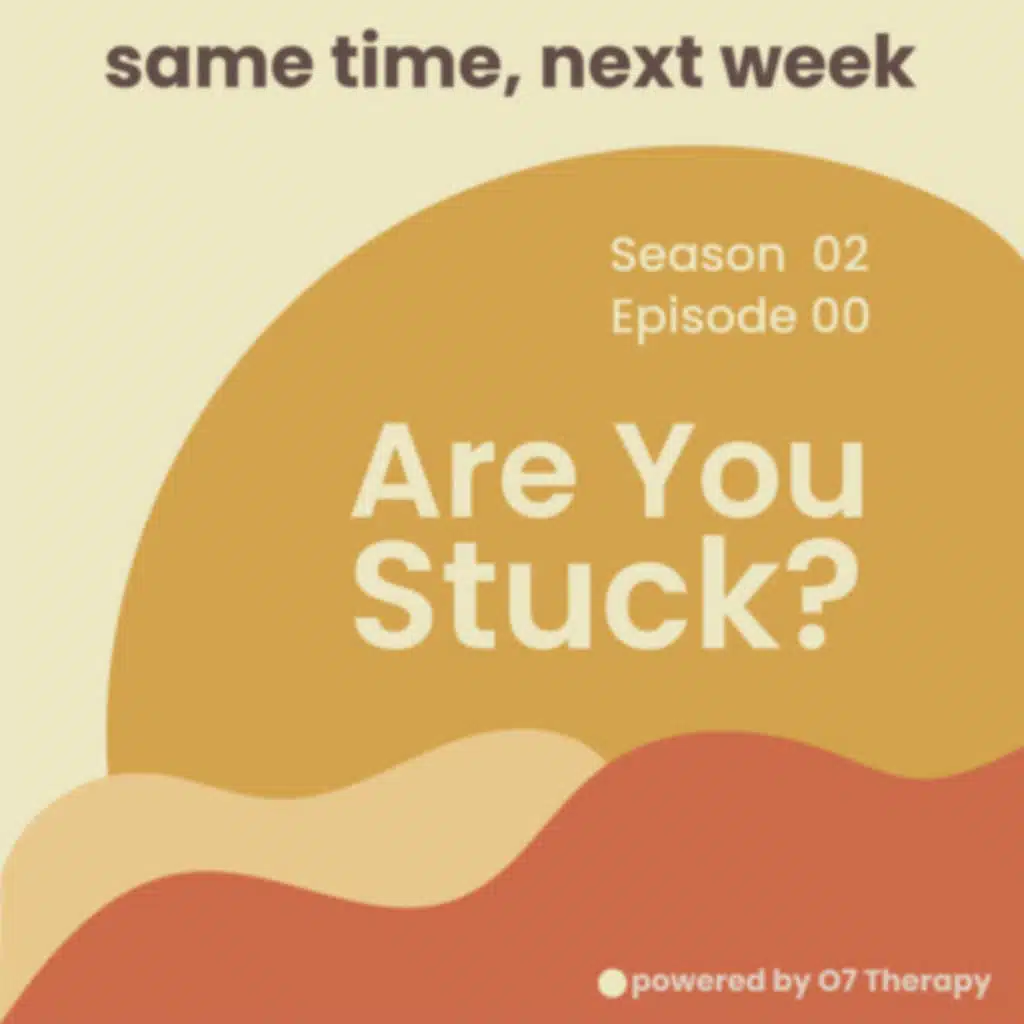 same time, next week

Season 02
Episode 00

Are You Stuck?

powered by O7 Therapy